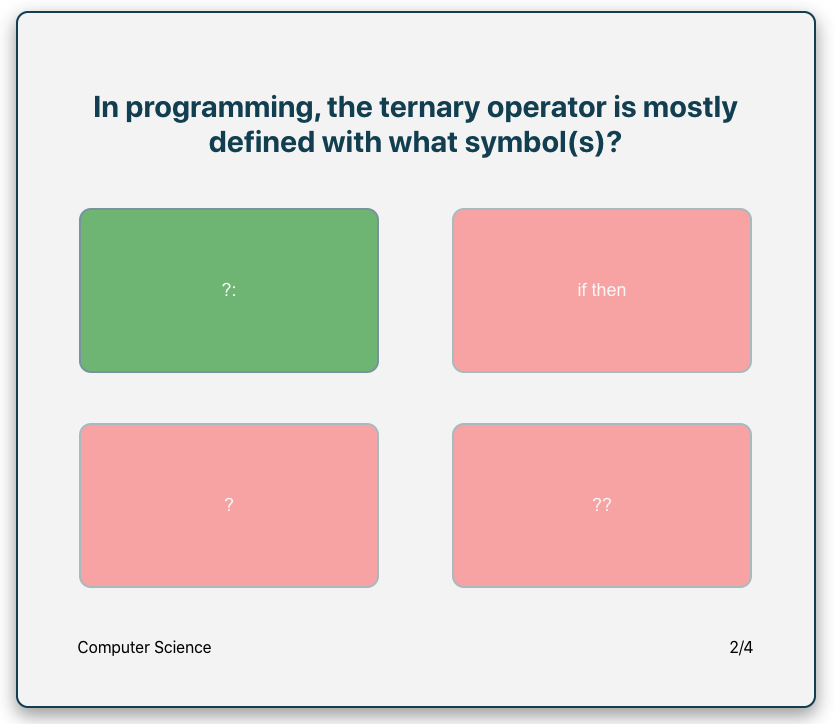 In programming, the ternary operator is mostly defined with what symbol(s)?

?:

if then

?

??

Computer Science

2/4